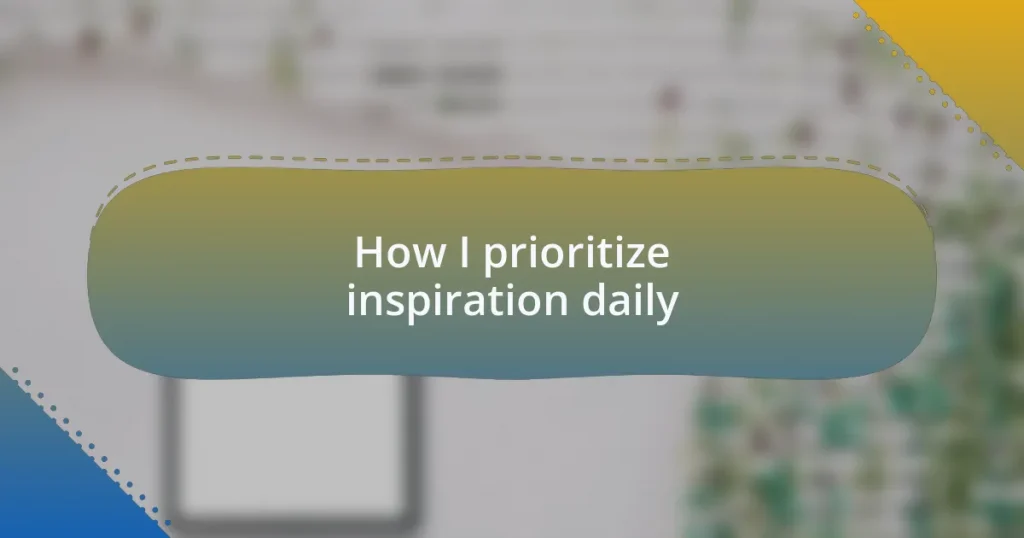 How I prioritize inspiration daily